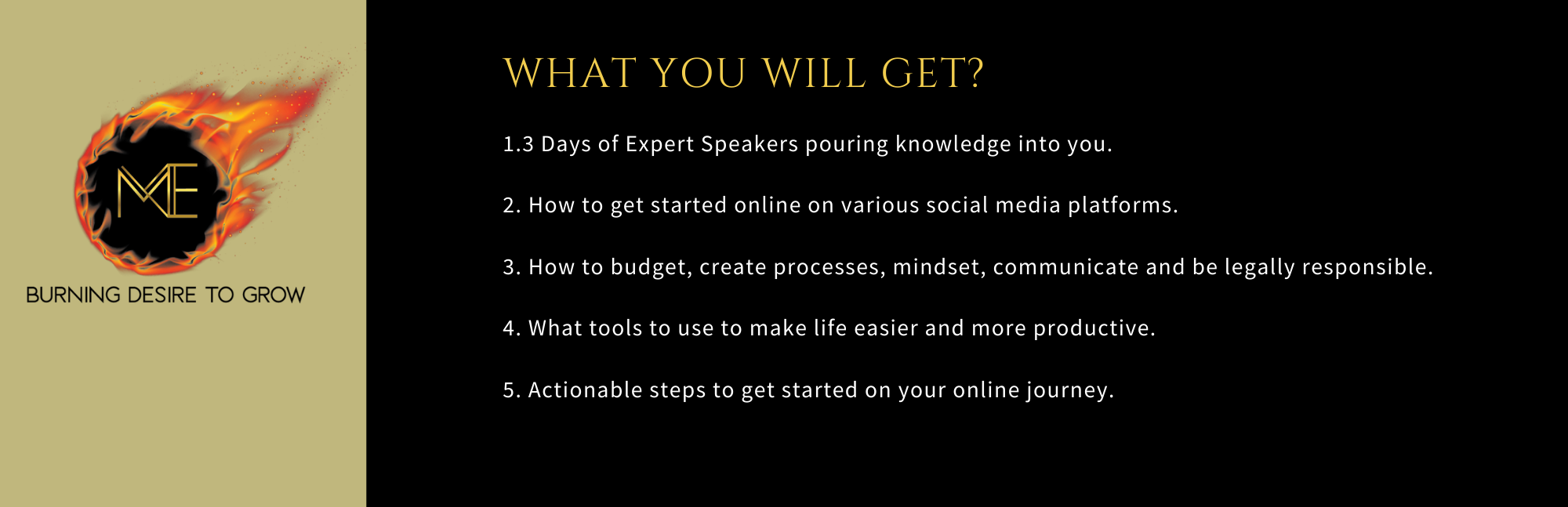 ME

BURNING DESIRE TO GROW

WHAT YOU WILL GET?

1.3 Days of Expert Speakers pouring knowledge into you.

2. How to get started online on various social media platforms.

3. How to budget, create processes, mindset, communicate and be legally responsible.

4. What tools to use to make life easier and more productive.

5. Actionable steps to get started on your online journey.